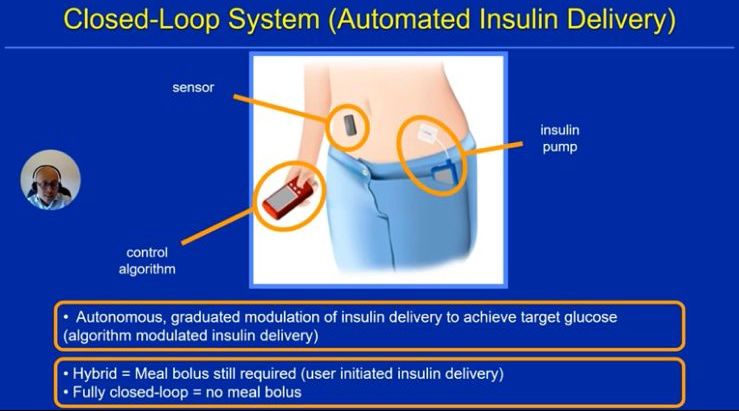 Closed-Loop System (Automated Insulin Delivery)

sensor

insulin pump

control algorithm

• Autonomous, graduated modulation of insulin delivery to achieve target glucose (algorithm modulated insulin delivery)

• Hybrid = Meal bolus still required (user initiated insulin delivery)
• Fully closed-loop = no meal bolus